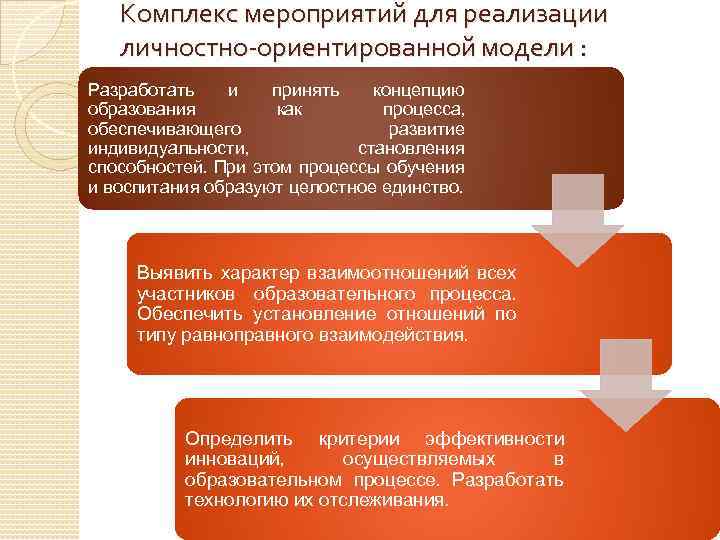 Комплекс мероприятий для реализации личностно-ориентированной модели :

Разработать и принять концепцию образования как процесса, обеспечивающего развитие индивидуальности, становления способностей. При этом процессы обучения и воспитания образуют целостное единство.

Выявить характер взаимоотношений всех участников образовательного процесса. Обеспечить установление отношений по типу равноправного взаимодействия.

Определить критерии эффективности инноваций, осуществляемых в образовательном процессе. Разработать технологию их отслеживания.